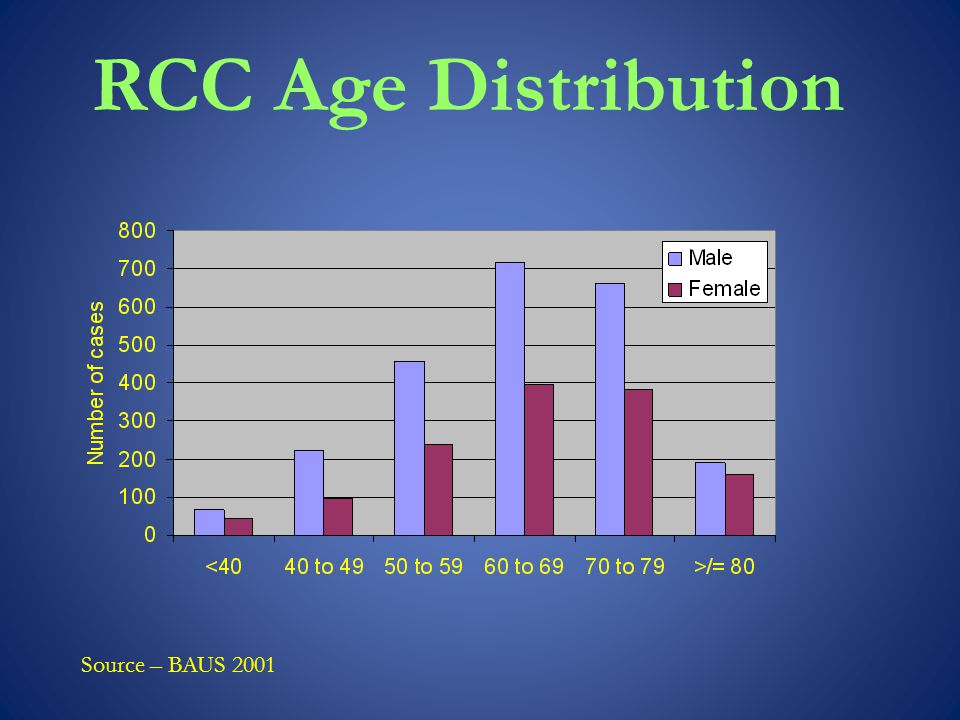 RCC Age Distribution

Number of cases

800
700
600
500
400
300
200
100
0

Male
Female

<40
40 to 49
50 to 59
60 to 69
70 to 79
>/= 80

Source – BAUS 2001